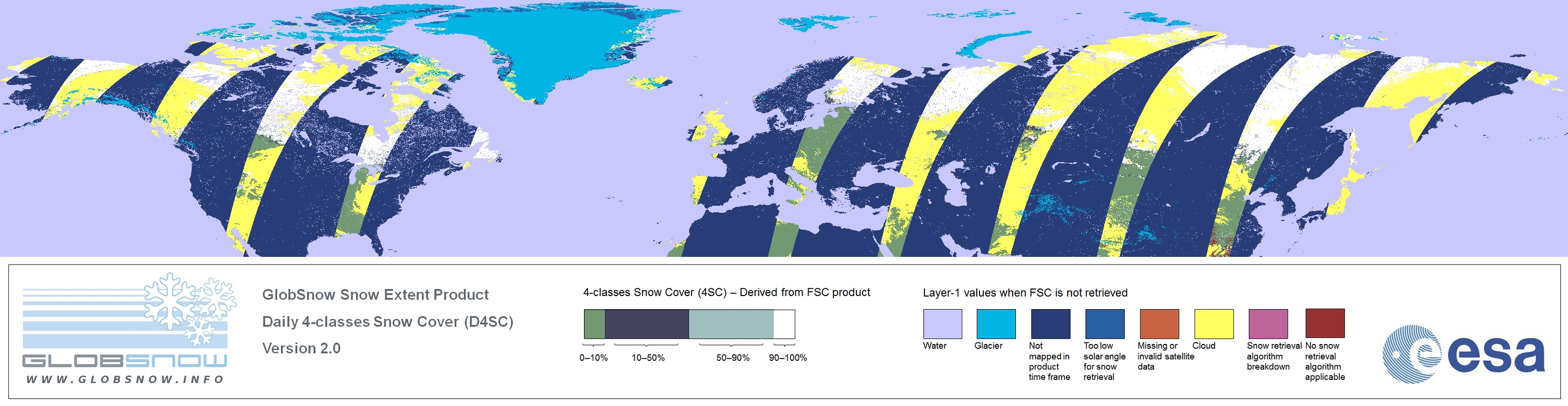 GLOBSNOW
WWW.GLOBSNOW.INFO

GlobSnow Snow Extent Product
Daily 4-classes Snow Cover (D4SC)
Version 2.0

4-classes Snow Cover (4SC) – Derived from FSC product

0–10%
10–50%
50–90%
90–100%

Layer-1 values when FSC is not retrieved

Water
Glacier
Not mapped in product time frame
Too low solar angle for snow retrieval
Missing or invalid satellite data
Cloud
Snow retrieval algorithm breakdown
No snow retrieval algorithm applicable

esa